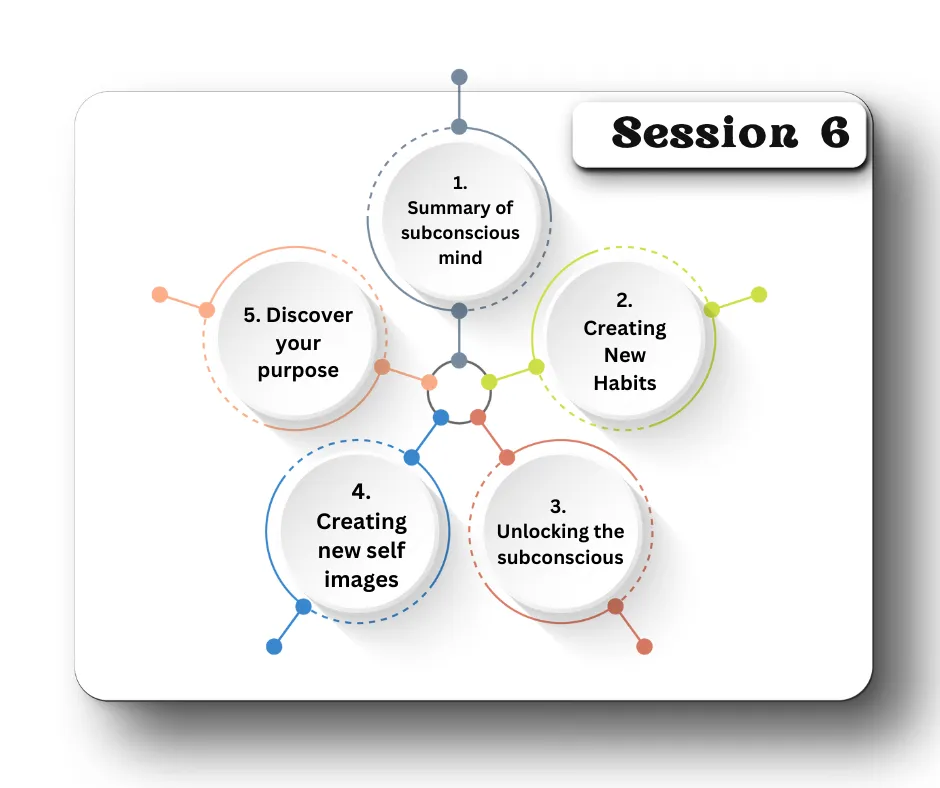 Session 6

1. Summary of subconscious mind

2. Creating New Habits

3. Unlocking the subconscious

4. Creating new self images

5. Discover your purpose